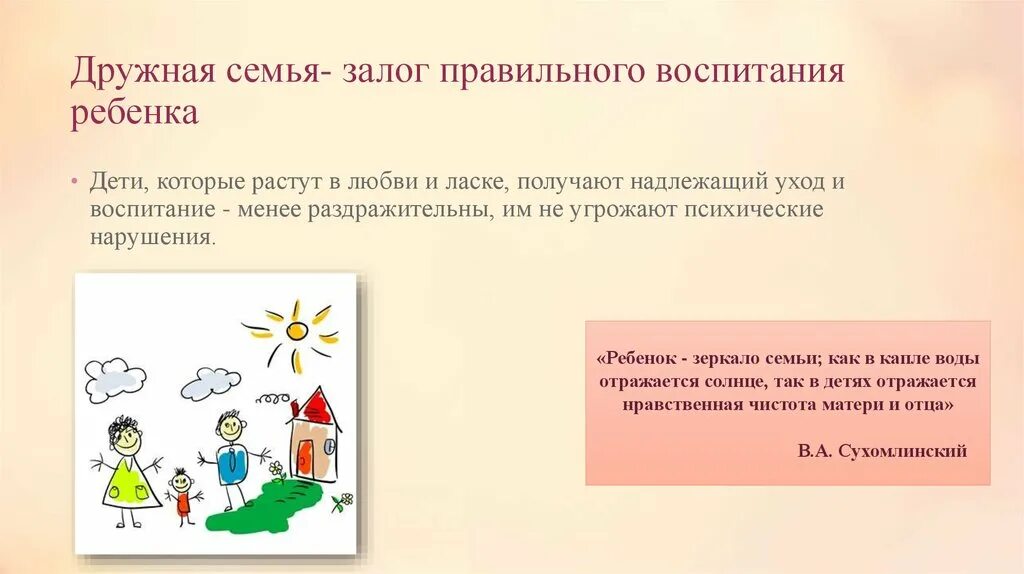 Дружная семья- залог правильного воспитания ребенка

• Дети, которые растут в любви и ласке, получают надлежащий уход и воспитание - менее раздражительны, им не угрожают психические нарушения.

«Ребенок - зеркало семьи; как в капле воды отражается солнце, так в детях отражается нравственная чистота матери и отца»

В.А. Сухомлинский